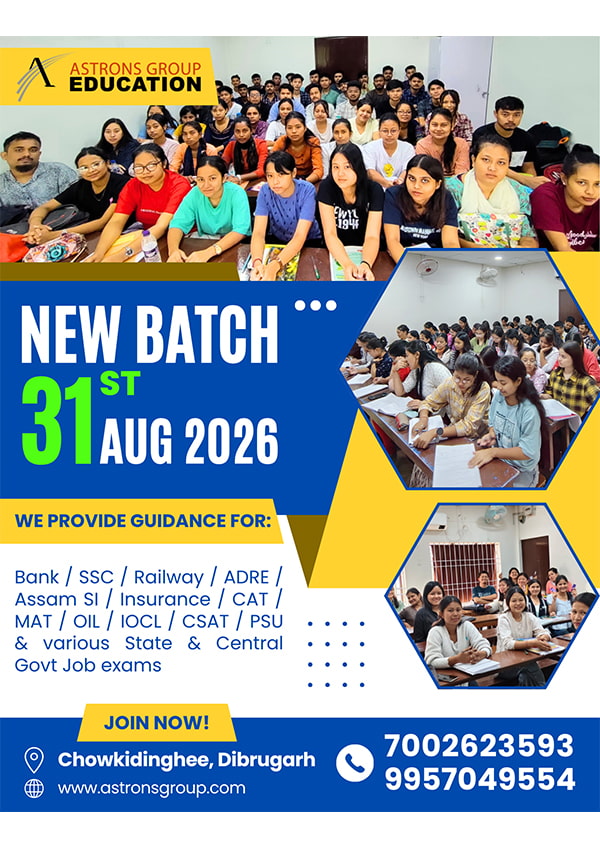 ASTRONS GROUP
EDUCATION

NEW BATCH
31ST AUG 2026

WE PROVIDE GUIDANCE FOR:

Bank / SSC / Railway / ADRE / Assam SI / Insurance / CAT / MAT / OIL / IOCL / CSAT / PSU & various State & Central Govt Job exams

JOIN NOW!

Chowkidinghee, Dibrugarh
www.astronsgroup.com

7002623593
9957049554